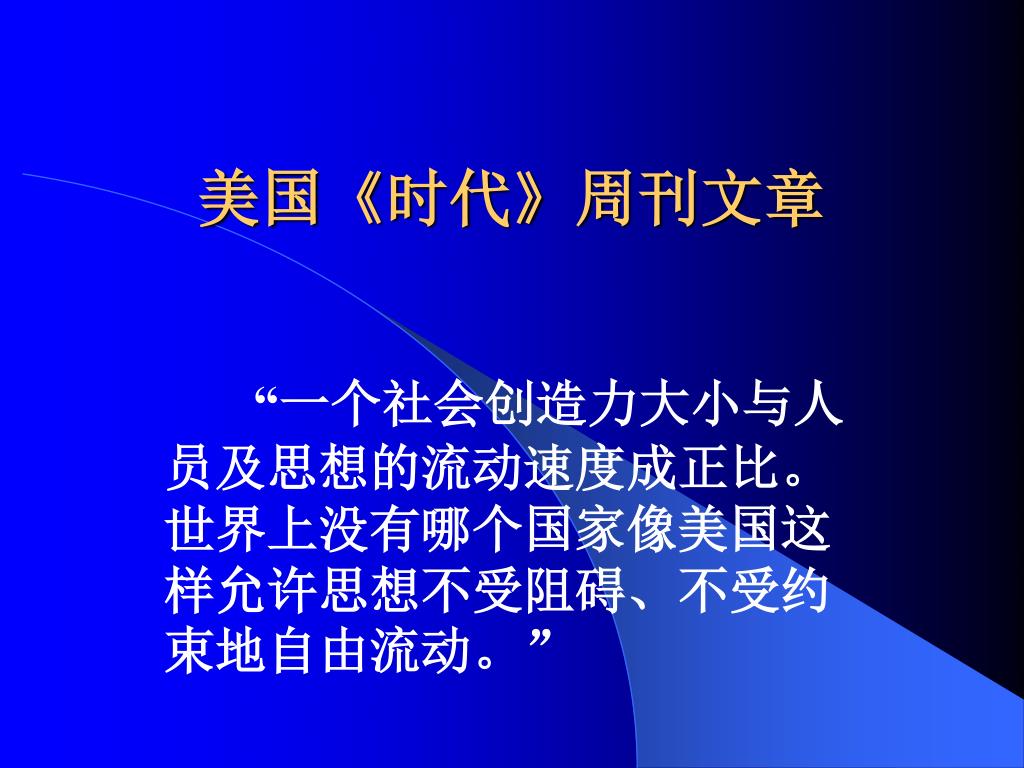 美国《时代》周刊文章

“一个社会创造力大小与人员及思想的流动速度成正比。世界上没有哪个国家像美国这样允许思想不受阻碍、不受约束地自由流动。”